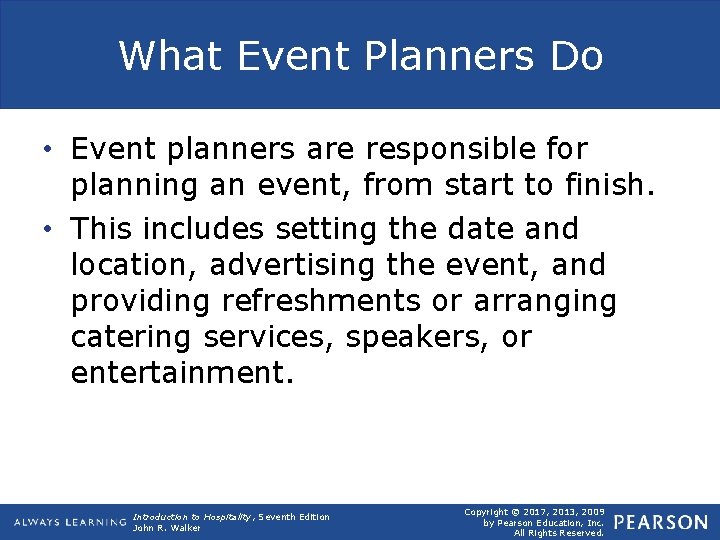 What Event Planners Do

• Event planners are responsible for planning an event, from start to finish.

• This includes setting the date and location, advertising the event, and providing refreshments or arranging catering services, speakers, or entertainment.

ALWAYS LEARNING Introduction to Hospitality, Seventh Edition John R. Walker

Copyright © 2017, 2013, 2009 by Pearson Education, Inc. All Rights Reserved.

PEARSON